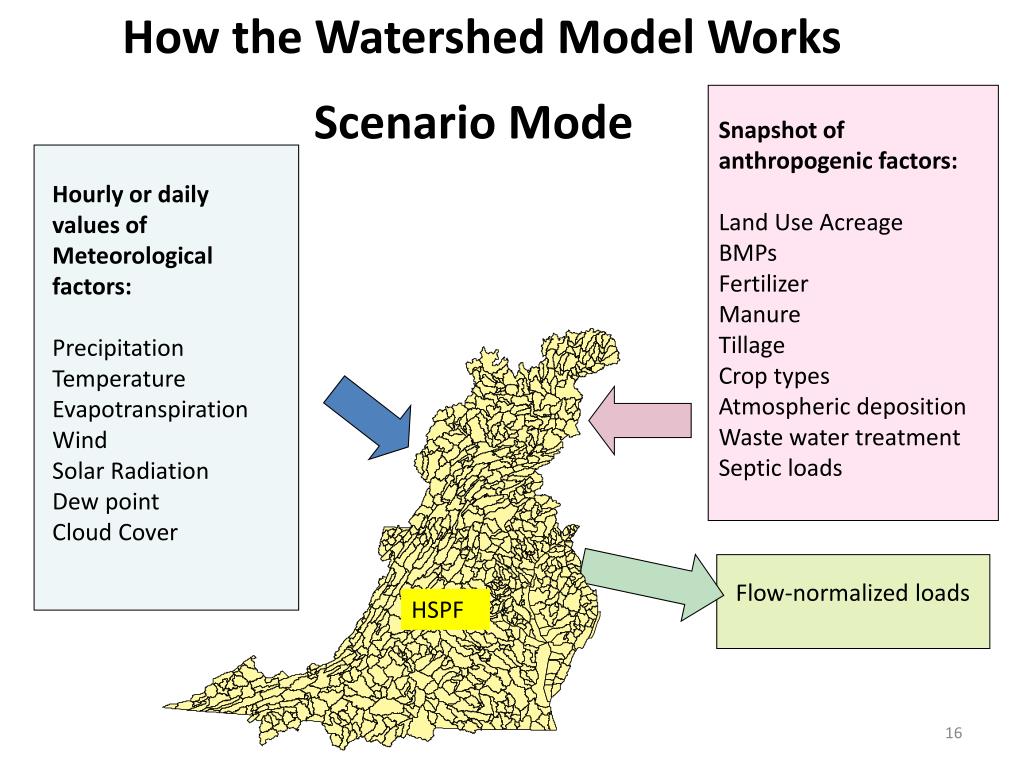 How the Watershed Model Works

Scenario Mode

Hourly or daily values of Meteorological factors:

Precipitation
Temperature
Evapotranspiration
Wind
Solar Radiation
Dew point
Cloud Cover

Snapshot of anthropogenic factors:

Land Use Acreage
BMPs
Fertilizer
Manure
Tillage
Crop types
Atmospheric deposition
Waste water treatment
Septic loads

HSPF

Flow-normalized loads

16